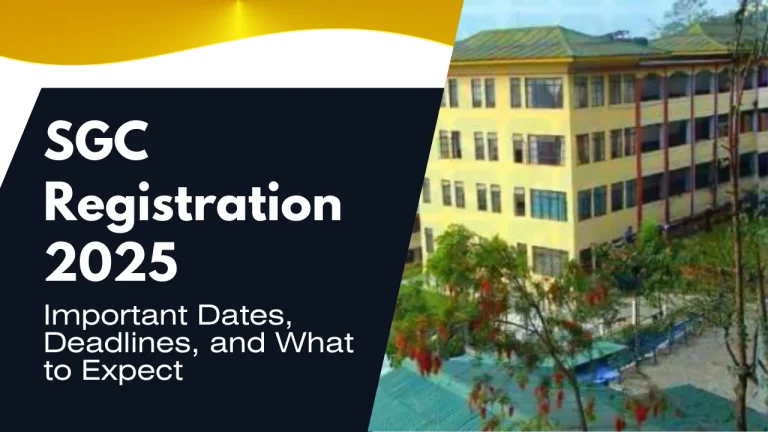 SGC Registration 2025

Important Dates, Deadlines, and What to Expect